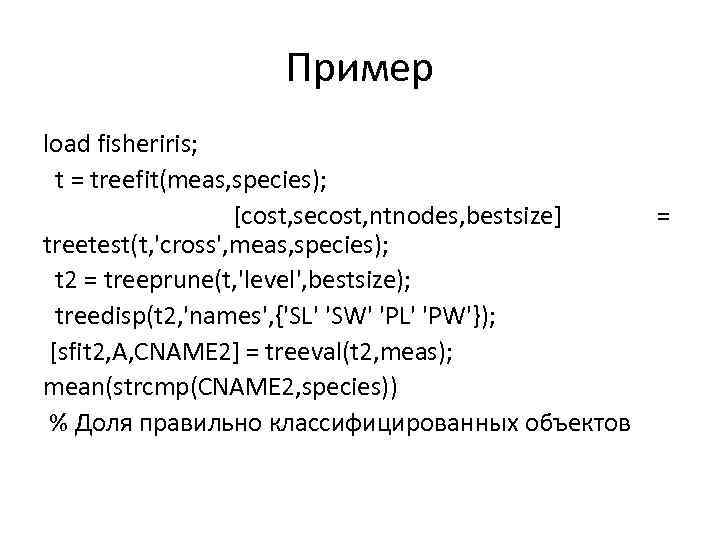 Пример

load fisheriris;
t = treefit(meas,species);
[cost,secost,ntnodes,bestsize] = treetest(t,'cross',meas,species);
t2 = treeprune(t,'level',bestsize);
treedisp(t2,'names',{'SL' 'SW' 'PL' 'PW'});
[sfit2,A,CNAME2] = treeval(t2,meas);
mean(strcmp(CNAME2,species))
% Доля правильно классифицированных объектов